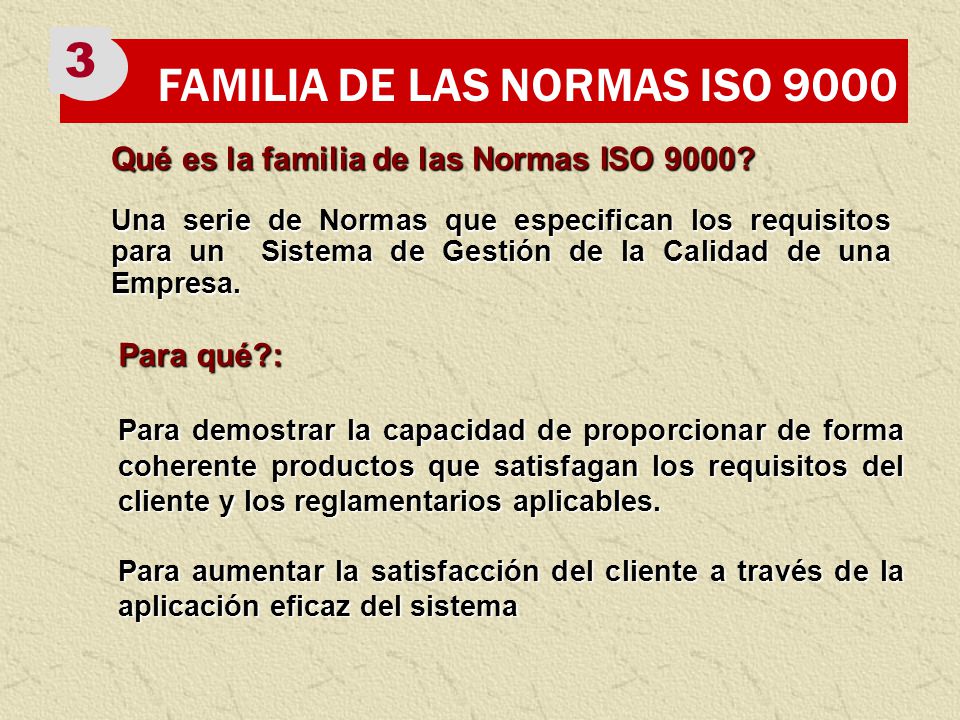 3

FAMILIA DE LAS NORMAS ISO 9000

Qué es la familia de las Normas ISO 9000?

Una serie de Normas que especifican los requisitos para un Sistema de Gestión de la Calidad de una Empresa.

Para qué?:

Para demostrar la capacidad de proporcionar de forma coherente productos que satisfagan los requisitos del cliente y los reglamentarios aplicables.

Para aumentar la satisfacción del cliente a través de la aplicación eficaz del sistema